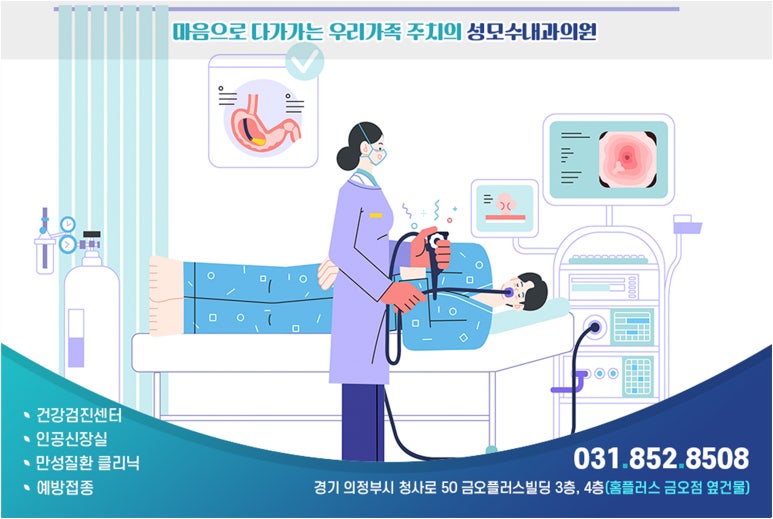 마음으로 다가가는 우리가족 주치의 성모수내과의원

• 건강검진센터
• 인공신장실
• 만성질환 클리닉
• 예방접종

031.852.8508

경기 의정부시 청사로 50 금오플러스빌딩 3층, 4층(홈플러스 금오점 옆건물)